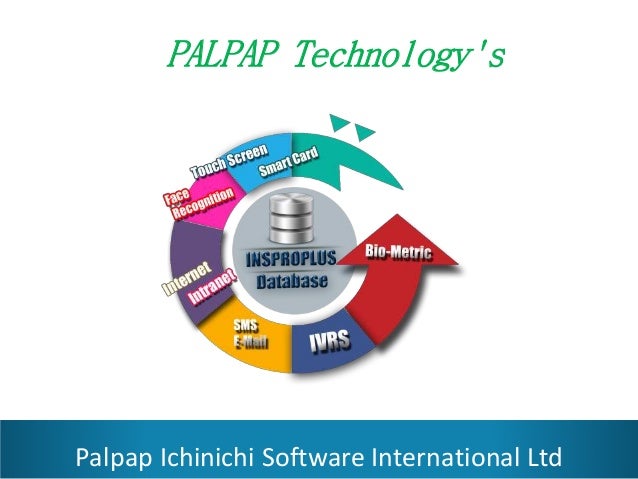 PALPAP Technology's

Touch Screen
Smart Card
Face Recognition
Internet
Intranet
SMS
E-Mail
IVRS
Bio-Metric
INSPROPLUS
Database

Palpap Ichinichi Software International Ltd